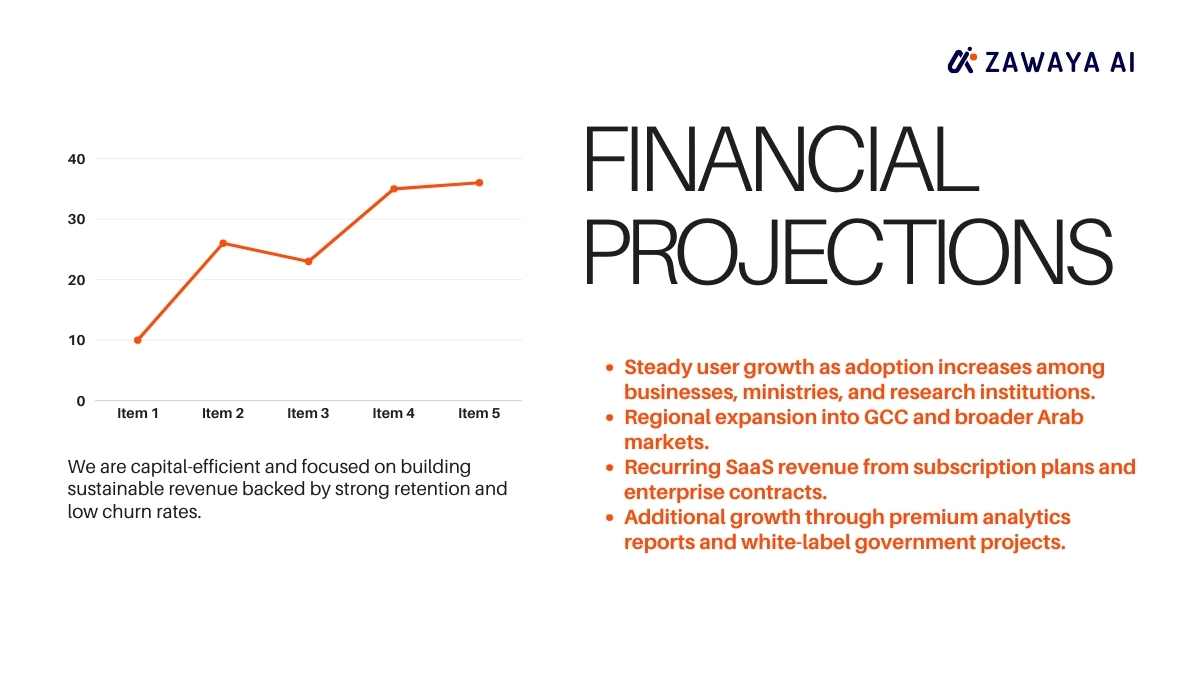 ZAWAYA AI

40
30
20
10
0
Item 1
Item 2
Item 3
Item 4
Item 5

We are capital-efficient and focused on building sustainable revenue backed by strong retention and low churn rates.

FINANCIAL PROJECTIONS

- Steady user growth as adoption increases among businesses, ministries, and research institutions.
- Regional expansion into GCC and broader Arab markets.
- Recurring SaaS revenue from subscription plans and enterprise contracts.
- Additional growth through premium analytics reports and white-label government projects.